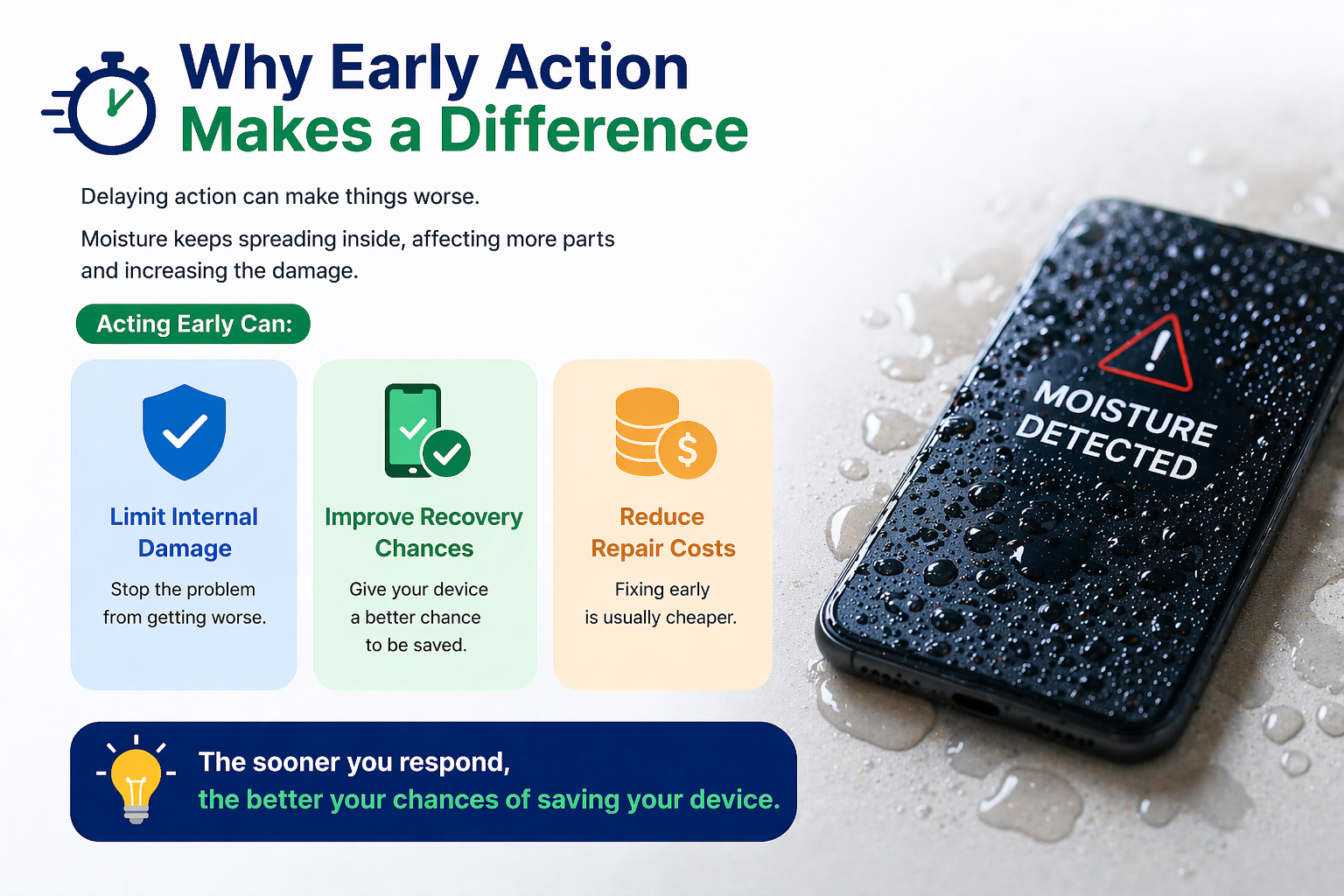 Why Early Action
Makes a Difference

Delaying action can make things worse.

Moisture keeps spreading inside, affecting more parts and increasing the damage.

Acting Early Can:

Limit Internal Damage

Stop the problem from getting worse.

Improve Recovery Chances

Give your device a better chance to be saved.

Reduce Repair Costs

Fixing early is usually cheaper.

The sooner you respond,
the better your chances of saving your device.

MOISTURE DETECTED